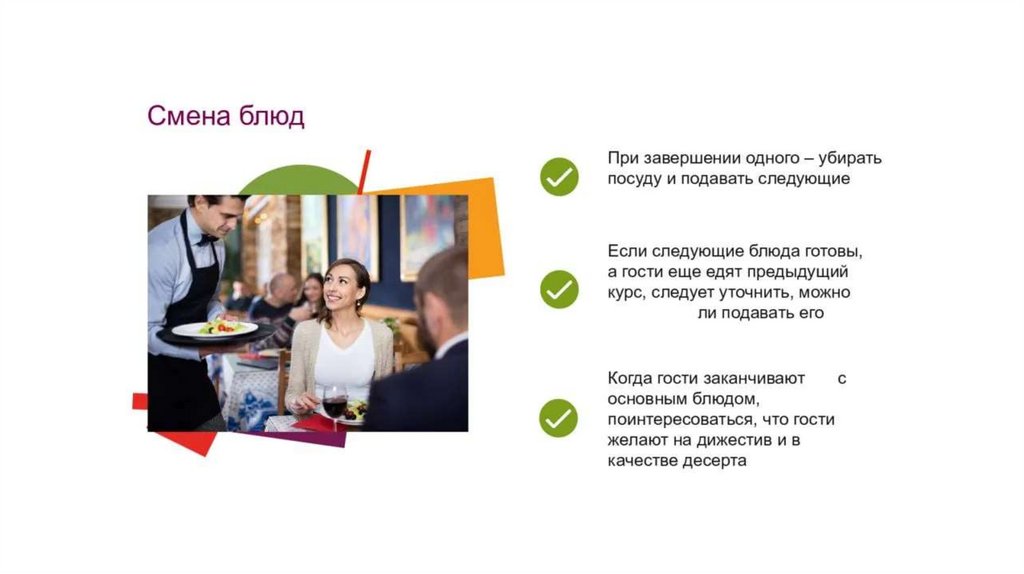 Смена блюд

При завершении одного – убирать посуду и подавать следующие

Если следующие блюда готовы, а гости еще едят предыдущий курс, следует уточнить, можно ли подавать его

Когда гости заканчивают с основным блюдом, поинтересоваться, что гости желают на дижестив и в качестве десерта